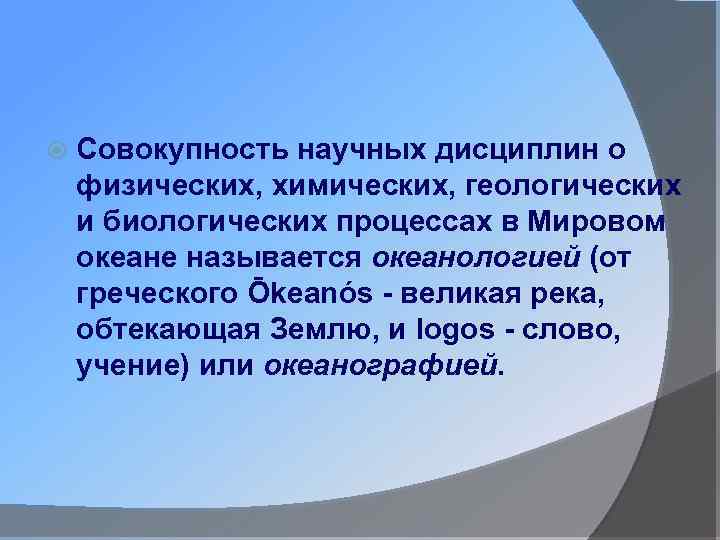 Совокупность научных дисциплин о физических, химических, геологических и биологических процессах в Мировом океане называется океанологией (от греческого Ōkeanós - великая река, обтекающая Землю, и logos - слово, учение) или океанографией.